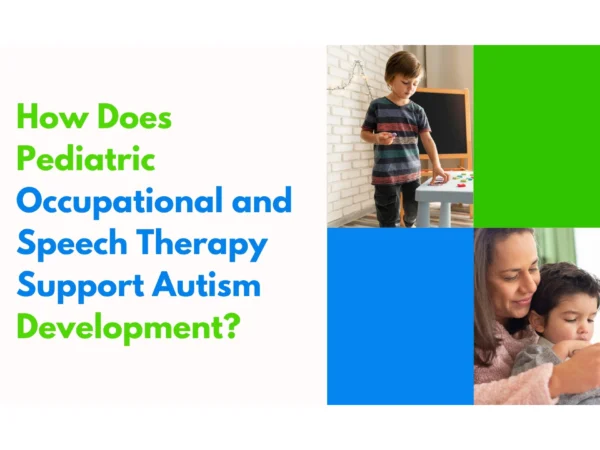 How Does Pediatric Occupational and Speech Therapy Support Autism Development?